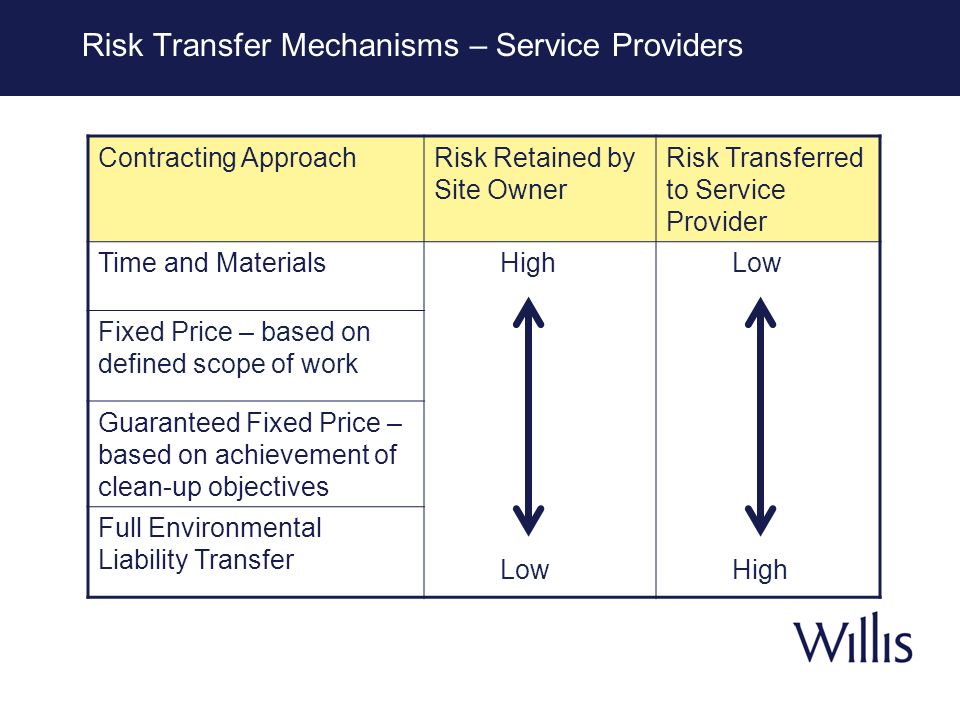 Risk Transfer Mechanisms – Service Providers

| Contracting Approach | Risk Retained by Site Owner | Risk Transferred to Service Provider |
|---|---|---|
| Time and Materials | High | Low |
| Fixed Price – based on defined scope of work | | |
| Guaranteed Fixed Price – based on achievement of clean-up objectives | | |
| Full Environmental Liability Transfer | Low | High |

Willis